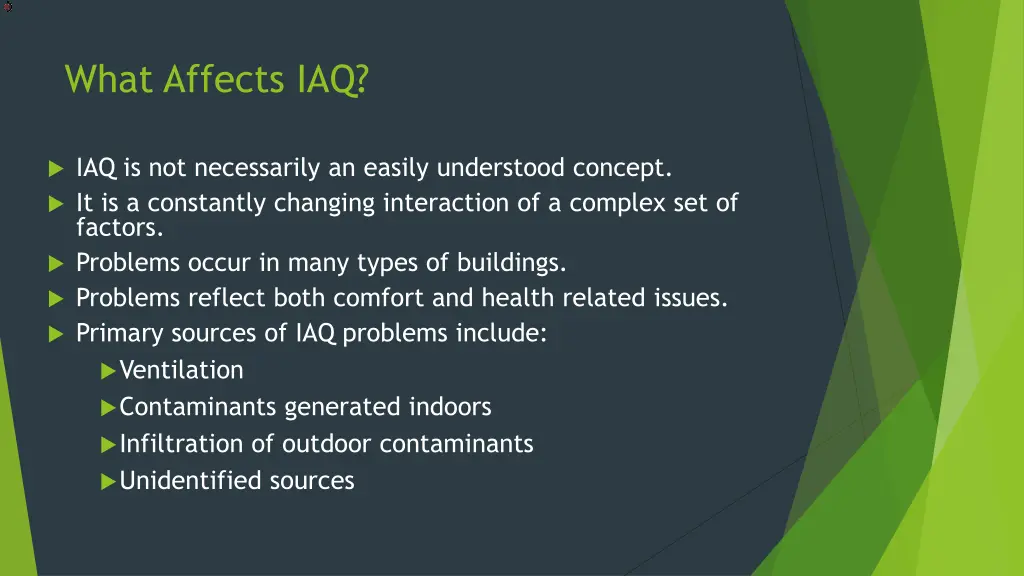 What Affects IAQ?

IAQ is not necessarily an easily understood concept.

It is a constantly changing interaction of a complex set of factors.

Problems occur in many types of buildings.

Problems reflect both comfort and health related issues.

Primary sources of IAQ problems include:

Ventilation

Contaminants generated indoors

Infiltration of outdoor contaminants

Unidentified sources